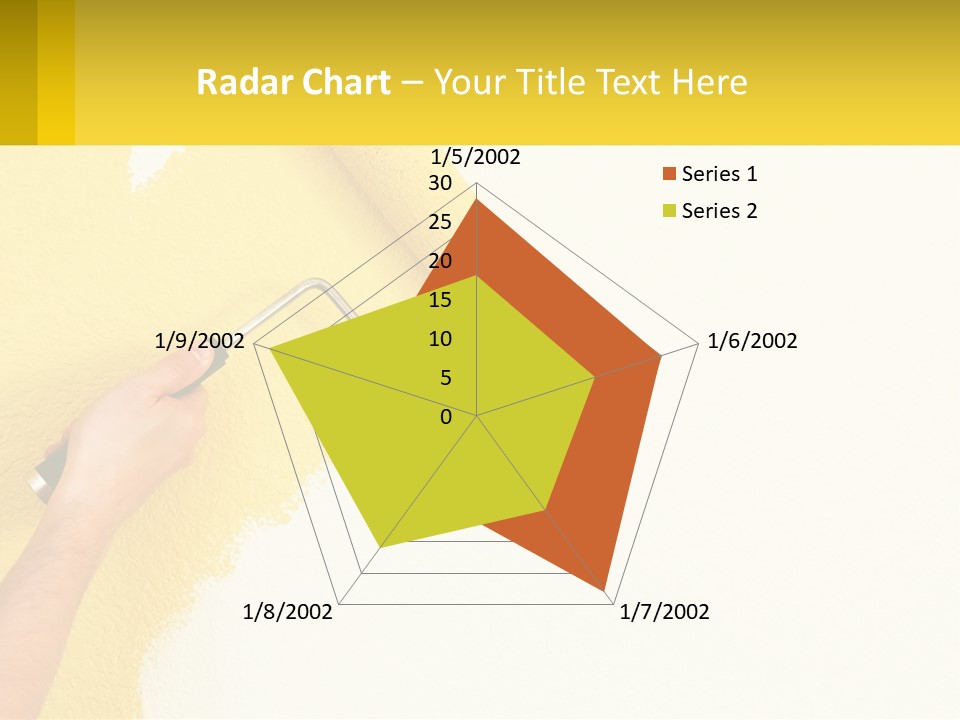 Radar Chart – Your Title Text Here

1/5/2002
30
25
20
15
10
5
0

Series 1
Series 2

1/6/2002
1/7/2002
1/8/2002
1/9/2002